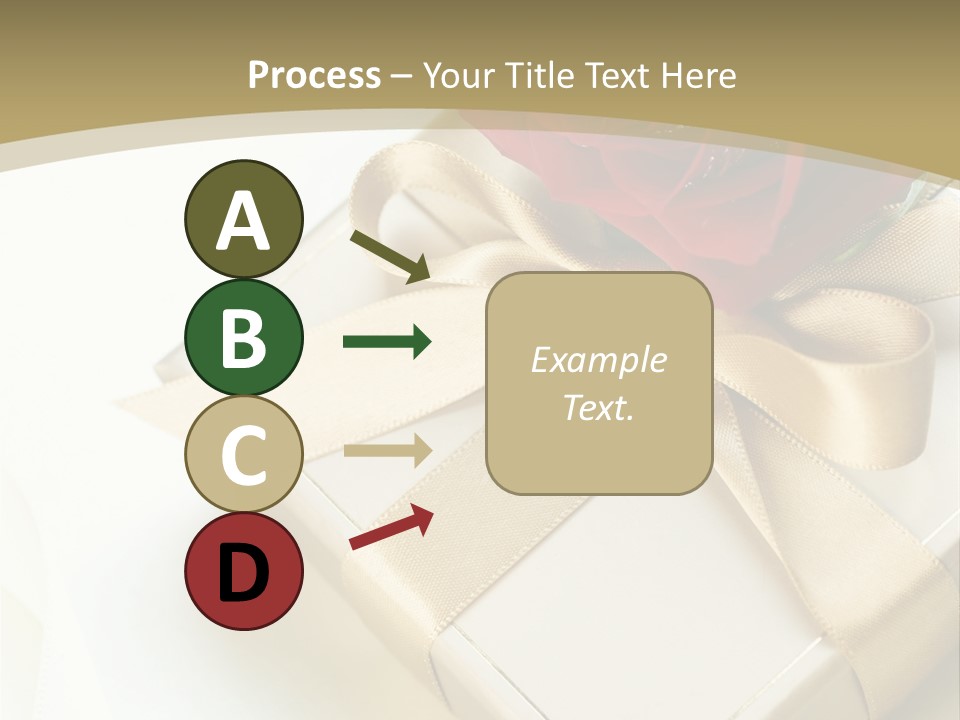 Process – Your Title Text Here

A

B

C

D

Example Text.